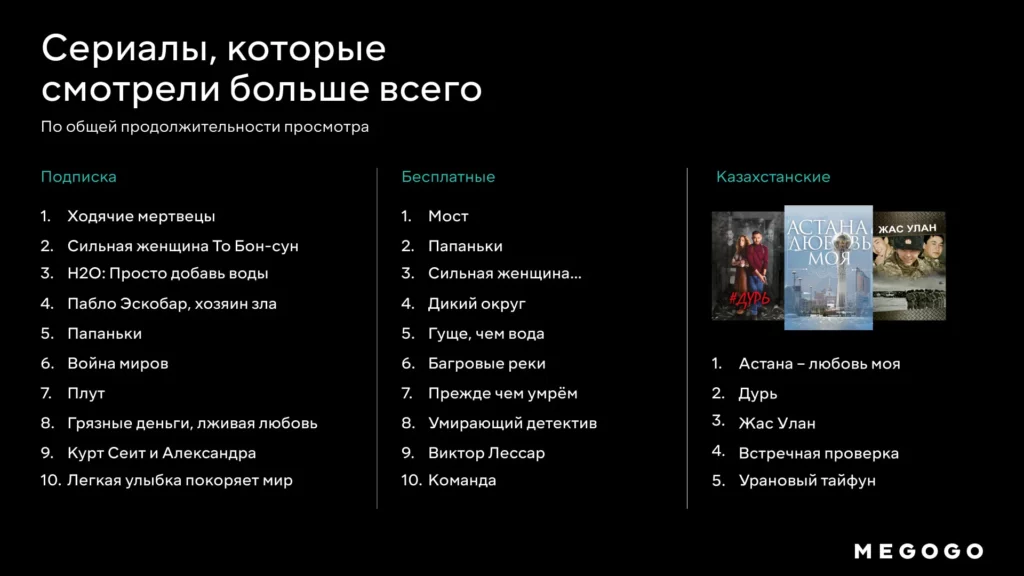 Сериалы, которые смотрели больше всего

По общей продолжительности просмотра

Подписка

1. Ходячие мертвецы
2. Сильная женщина То Бон-сун
3. H2O: Просто добавь воды
4. Пабло Эскобар, хозяин зла
5. Папаньки
6. Война миров
7. Плут
8. Грязные деньги, лживая любовь
9. Курт Сеит и Александра
10. Легкая улыбка покоряет мир

Бесплатные

1. Мост
2. Папаньки
3. Сильная женщина...
4. Дикий округ
5. Гуще, чем вода
6. Багровые реки
7. Прежде чем умрём
8. Умирающий детектив
9. Виктор Лессар
10. Команда

Казахстанские

#ДУРЬ
АСТАНА ЛЮБОВЬ МОЯ
ЖАС УЛАН

1. Астана – любовь моя
2. Дурь
3. Жас Улан
4. Встречная проверка
5. Урановый тайфун

MEGOGO